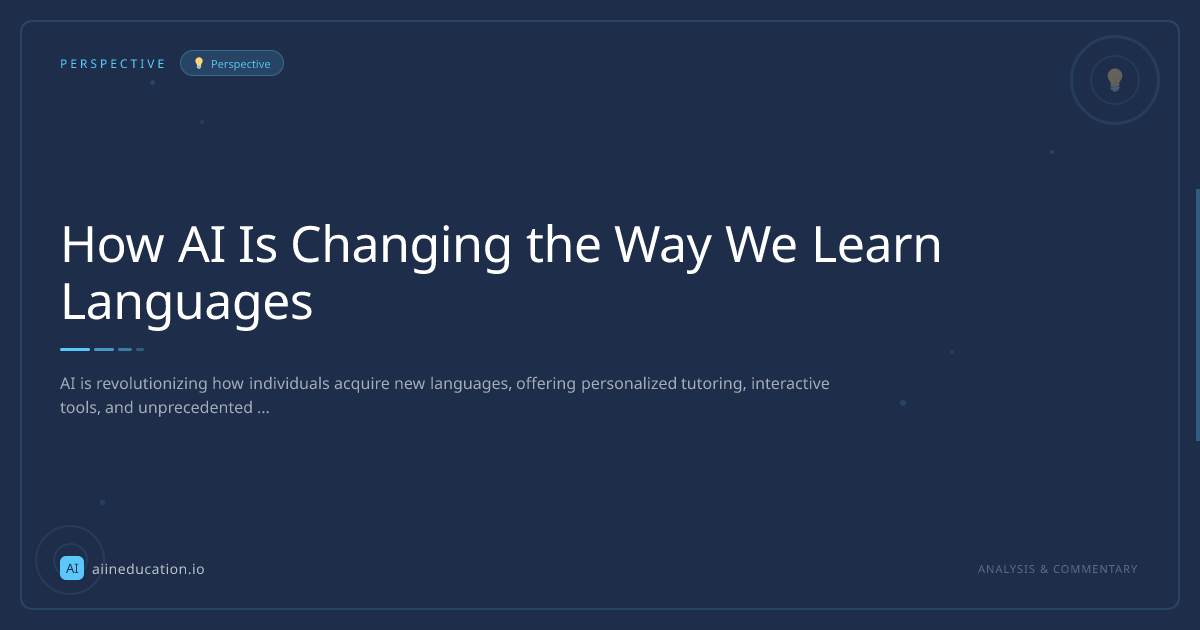 PERSPECTIVE Perspective

How AI Is Changing the Way We Learn Languages

AI is revolutionizing how individuals acquire new languages, offering personalized tutoring, interactive tools, and unprecedented ...

AI aiineducation.io

ANALYSIS & COMMENTARY